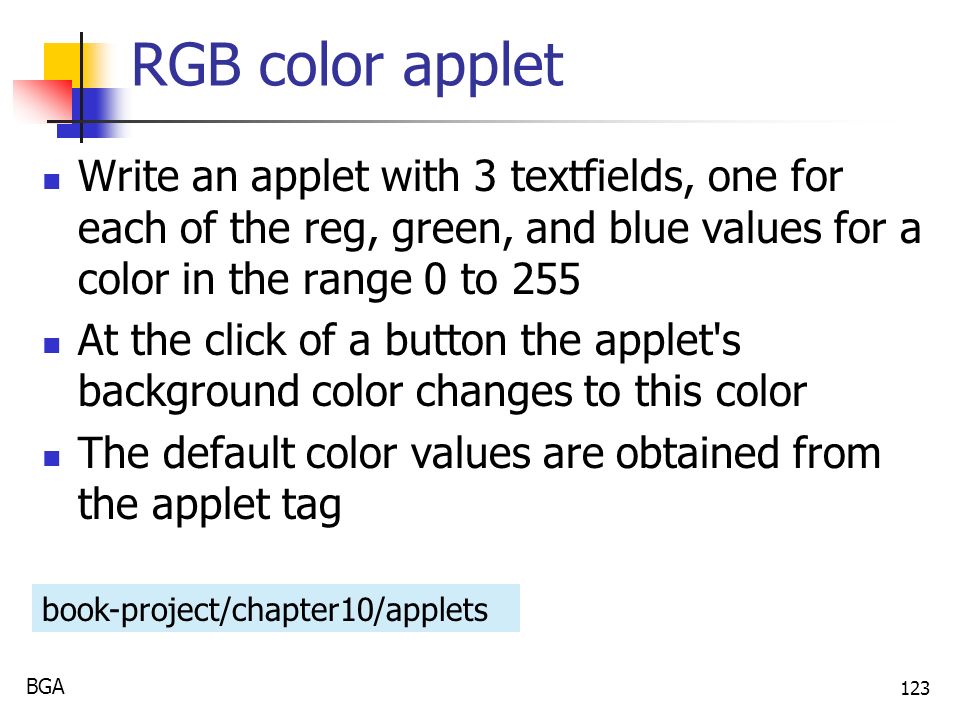 RGB color applet

- Write an applet with 3 textfields, one for each of the reg, green, and blue values for a color in the range 0 to 255
- At the click of a button the applet's background color changes to this color
- The default color values are obtained from the applet tag

book-project/chapter10/applets

BGA

123